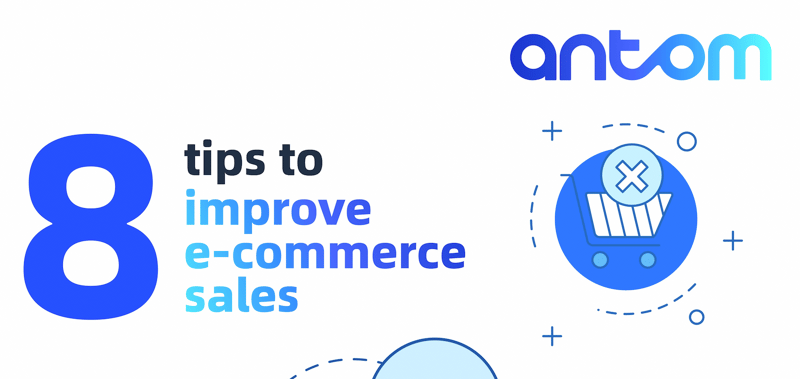 antom

8 tips to improve e-commerce sales